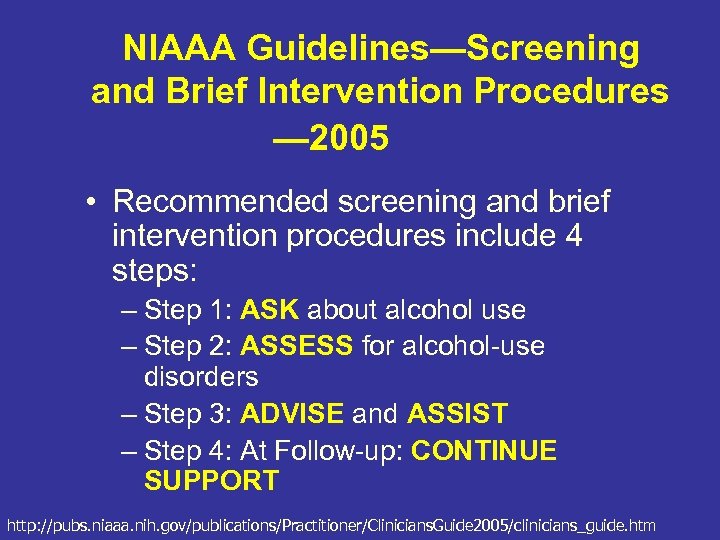 NIAAA Guidelines—Screening and Brief Intervention Procedures —2005

• Recommended screening and brief intervention procedures include 4 steps:
– Step 1: ASK about alcohol use
– Step 2: ASSESS for alcohol-use disorders
– Step 3: ADVISE and ASSIST
– Step 4: At Follow-up: CONTINUE SUPPORT

http://pubs.niaaa.nih.gov/publications/Practitioner/CliniciansGuide2005/clinicians_guide.htm